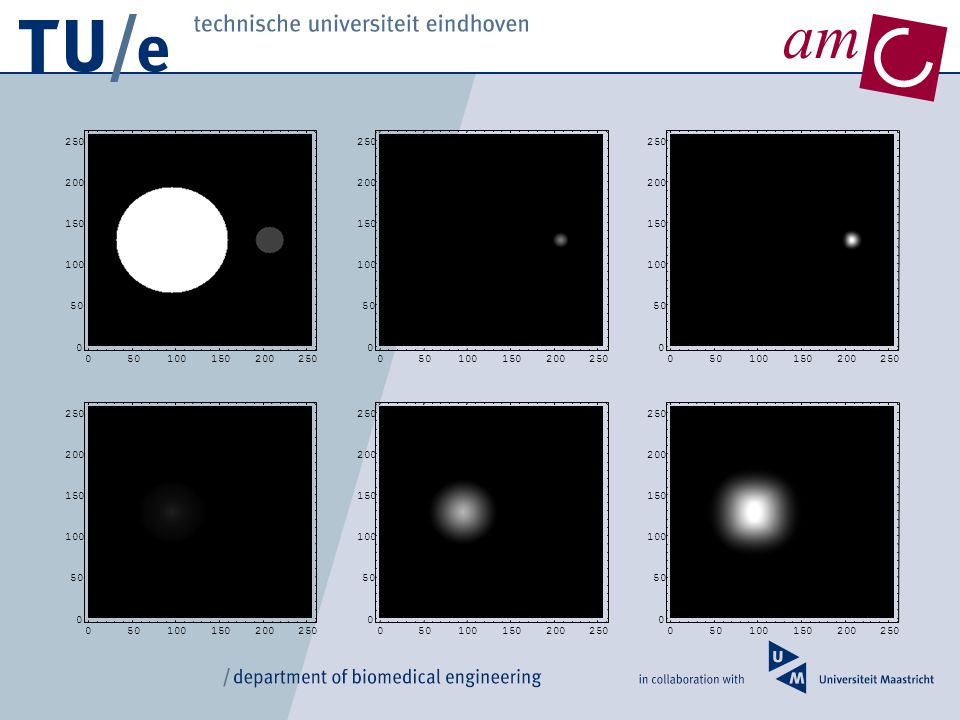 TU/e technische universiteit eindhoven

amC

250
200
150
100
50
0
0 50 100 150 200 250

250
200
150
100
50
0
0 50 100 150 200 250

250
200
150
100
50
0
0 50 100 150 200 250

250
200
150
100
50
0
0 50 100 150 200 250

250
200
150
100
50
0
0 50 100 150 200 250

250
200
150
100
50
0
0 50 100 150 200 250

/ department of biomedical engineering

in collaboration with UM Universiteit Maastricht